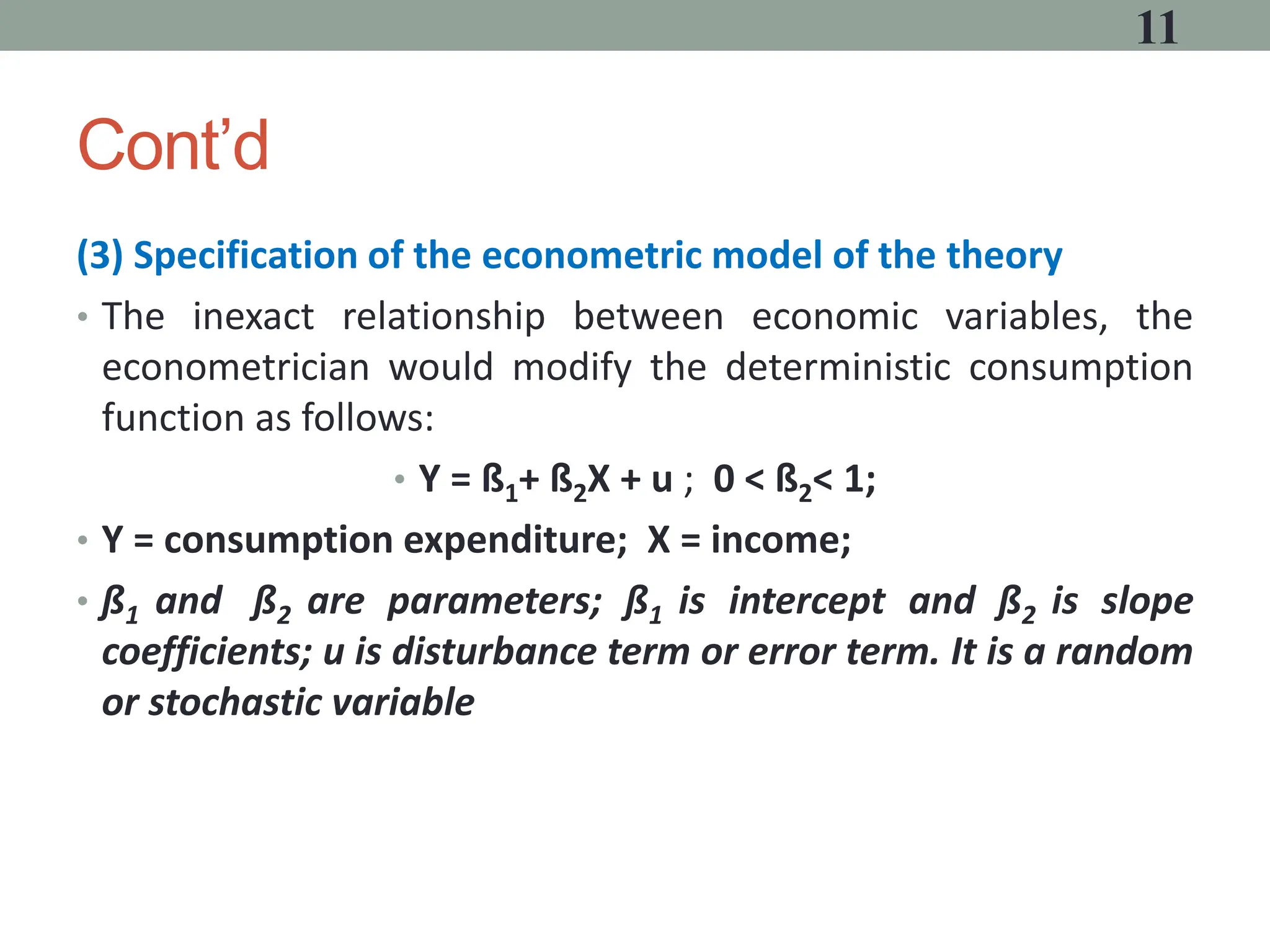 11

Cont'd

(3) Specification of the econometric model of the theory

• The inexact relationship between economic variables, the econometrician would modify the deterministic consumption function as follows:

• $Y = ß_1 + ß_2X + u$ ; $0 < ß_2 < 1$;

• Y = consumption expenditure; X = income;

• $ß_1$ and $ß_2$ are parameters; $ß_1$ is intercept and $ß_2$ is slope coefficients; u is disturbance term or error term. It is a random or stochastic variable